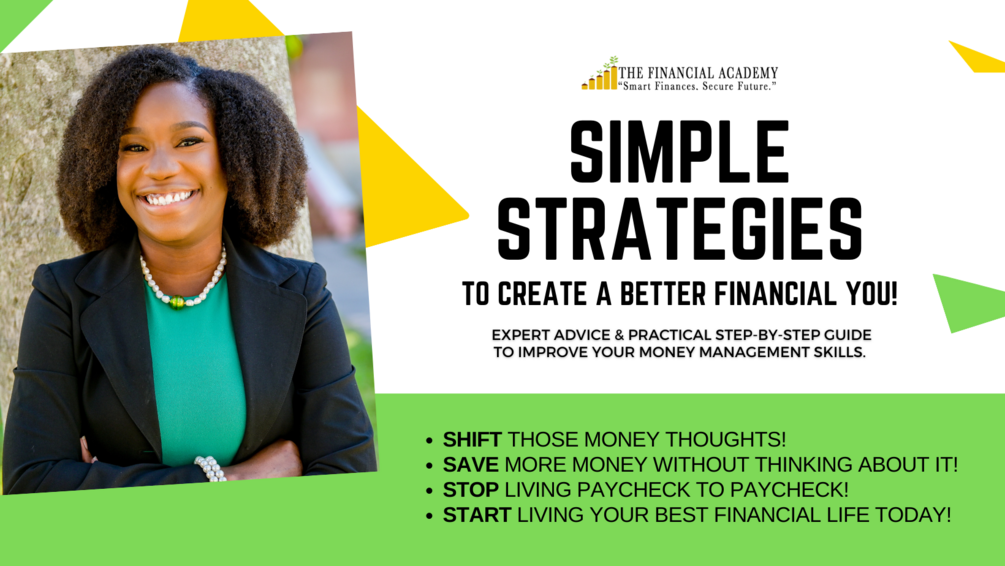 THE FINANCIAL ACADEMY
"Smart Finances. Secure Future."

SIMPLE STRATEGIES

TO CREATE A BETTER FINANCIAL YOU!

EXPERT ADVICE & PRACTICAL STEP-BY-STEP GUIDE TO IMPROVE YOUR MONEY MANAGEMENT SKILLS.

• SHIFT THOSE MONEY THOUGHTS!
• SAVE MORE MONEY WITHOUT THINKING ABOUT IT!
• STOP LIVING PAYCHECK TO PAYCHECK!
• START LIVING YOUR BEST FINANCIAL LIFE TODAY!